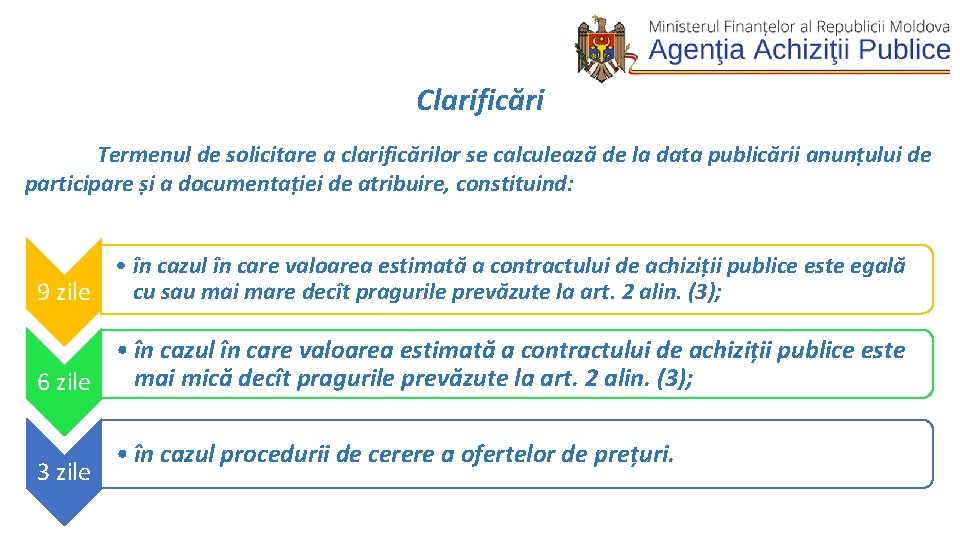 Ministerul Finanțelor al Republicii Moldova
Agenţia Achiziţii Publice

Clarificări

Termenul de solicitare a clarificărilor se calculează de la data publicării anunțului de participare și a documentației de atribuire, constituind:

9 zile

• în cazul în care valoarea estimată a contractului de achiziții publice este egală cu sau mai mare decît pragurile prevăzute la art. 2 alin. (3);

6 zile

• în cazul în care valoarea estimată a contractului de achiziții publice este mai mică decît pragurile prevăzute la art. 2 alin. (3);

3 zile

• în cazul procedurii de cerere a ofertelor de prețuri.